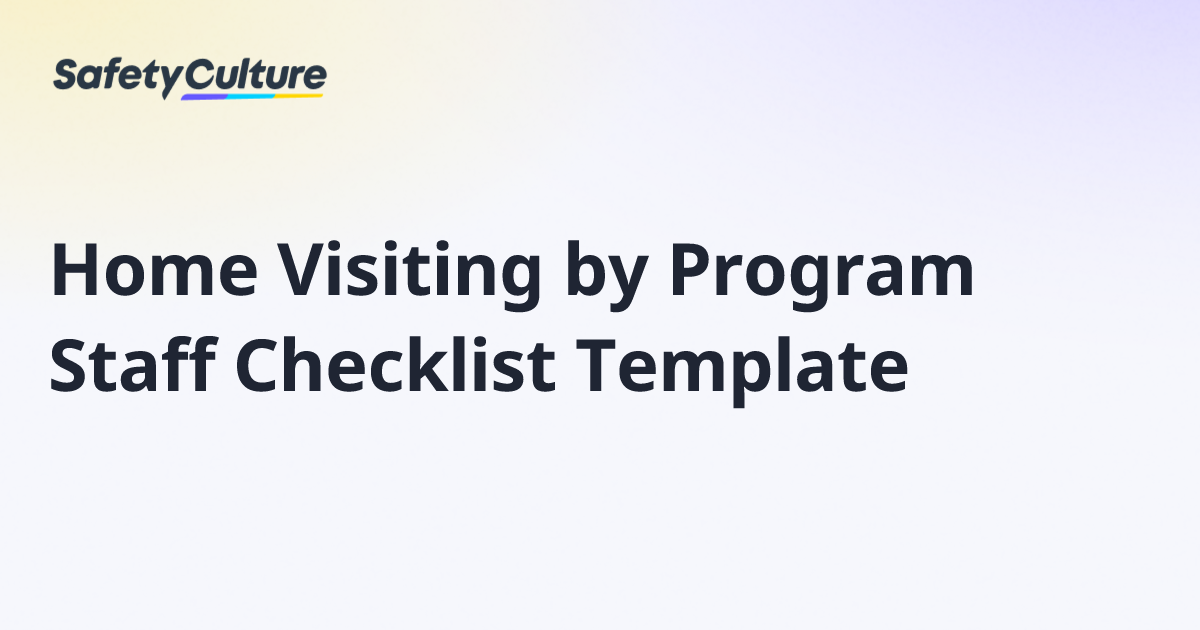 SafetyCulture

Home Visiting by Program Staff Checklist Template